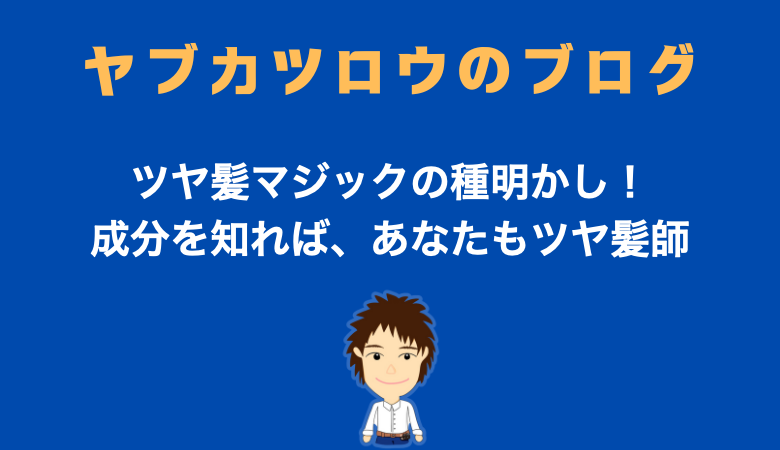 ヤブカツロウのブログ

ツヤ髪マジックの種明かし！
成分を知れば、あなたもツヤ髪師